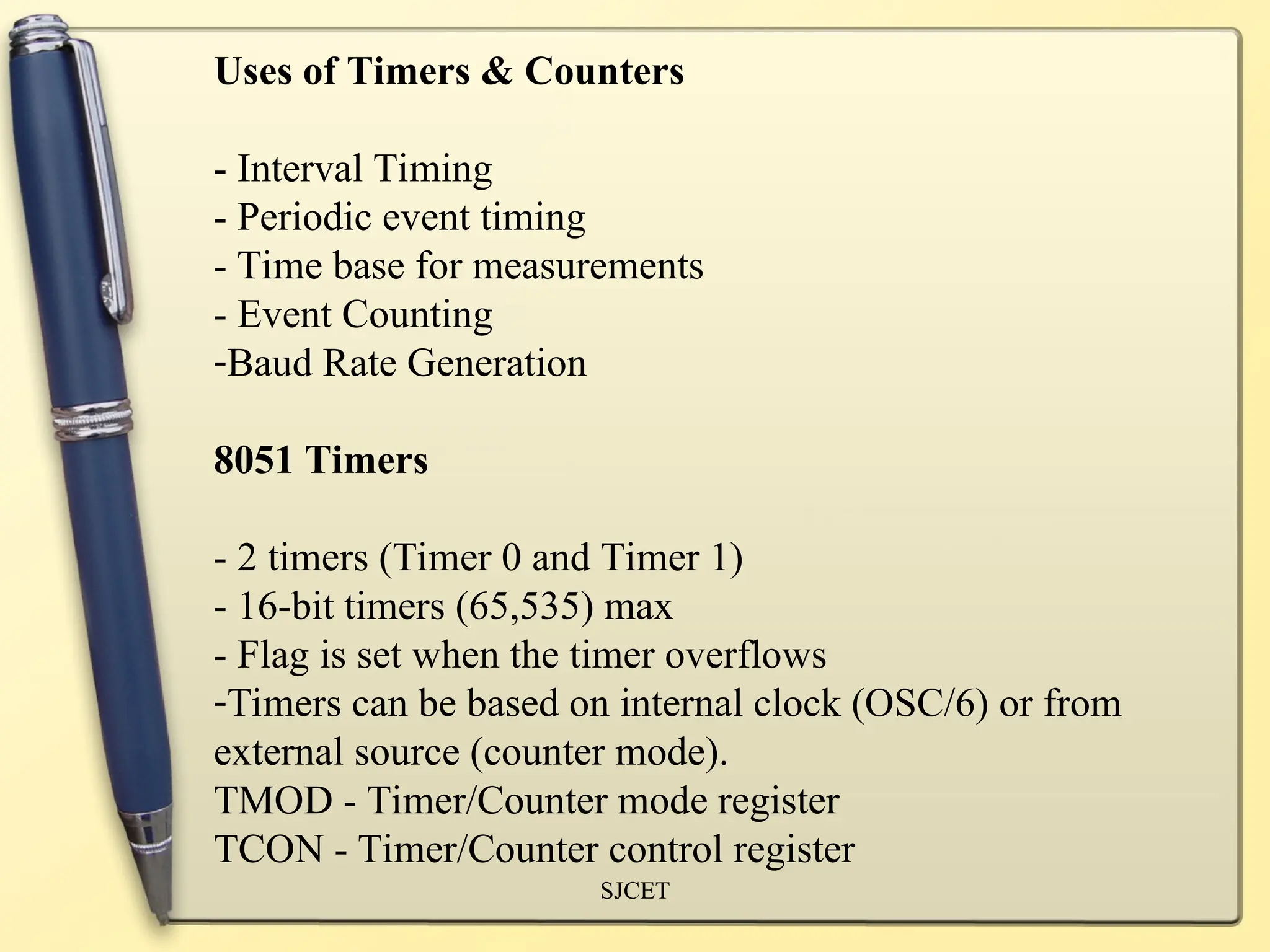 Uses of Timers & Counters

- Interval Timing
- Periodic event timing
- Time base for measurements
- Event Counting
-Baud Rate Generation

8051 Timers

- 2 timers (Timer 0 and Timer 1)
- 16-bit timers (65,535) max
- Flag is set when the timer overflows
-Timers can be based on internal clock (OSC/6) or from external source (counter mode).
TMOD - Timer/Counter mode register
TCON - Timer/Counter control register

SJCET